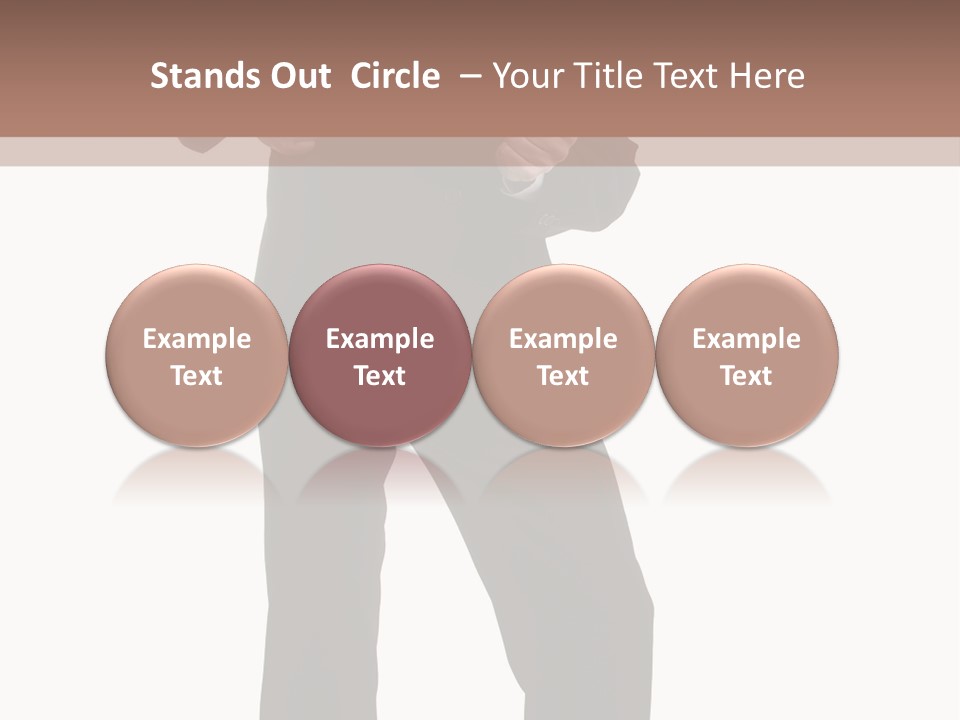 Stands Out  Circle  – Your Title Text Here

Example Text

Example Text

Example Text

Example Text